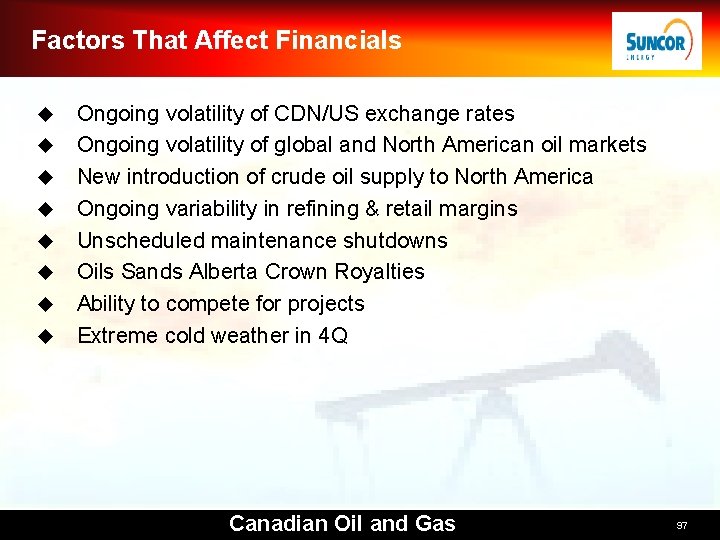 Factors That Affect Financials

SUNCOR ENERGY

◆ Ongoing volatility of CDN/US exchange rates
◆ Ongoing volatility of global and North American oil markets
◆ New introduction of crude oil supply to North America
◆ Ongoing variability in refining & retail margins
◆ Unscheduled maintenance shutdowns
◆ Oils Sands Alberta Crown Royalties
◆ Ability to compete for projects
◆ Extreme cold weather in 4Q

Canadian Oil and Gas

97